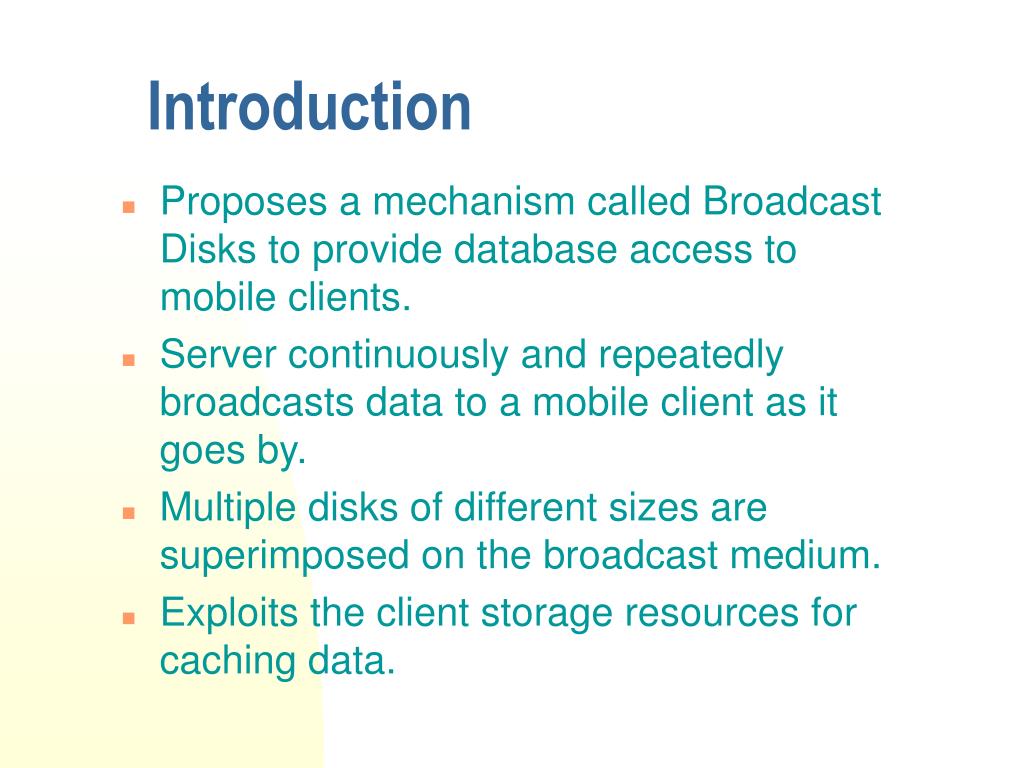 Introduction

- Proposes a mechanism called Broadcast Disks to provide database access to mobile clients.
- Server continuously and repeatedly broadcasts data to a mobile client as it goes by.
- Multiple disks of different sizes are superimposed on the broadcast medium.
- Exploits the client storage resources for caching data.